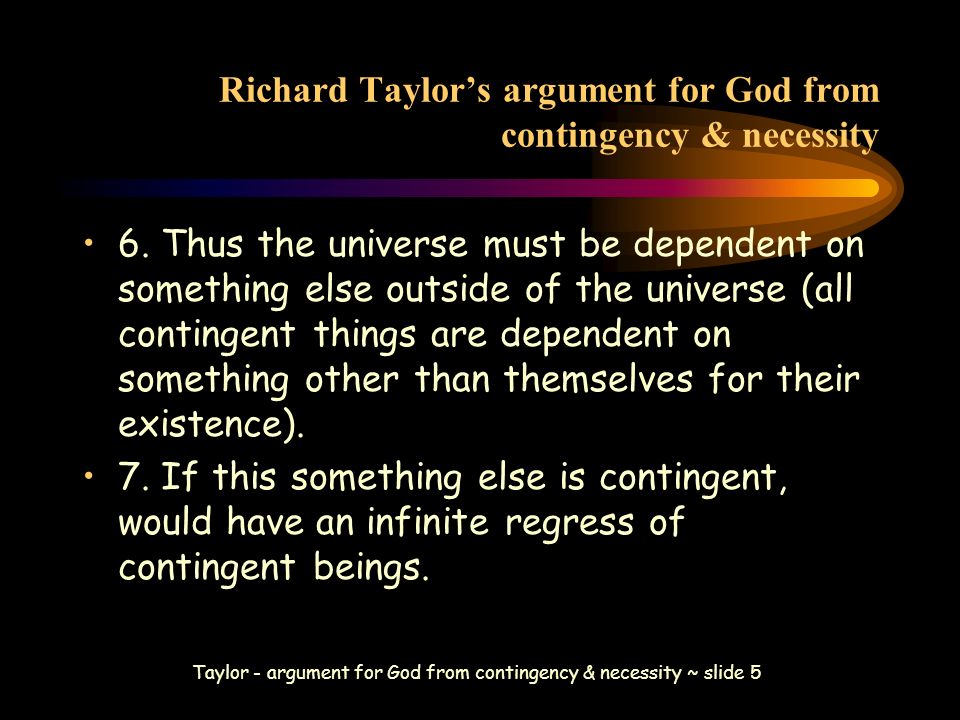 Richard Taylor's argument for God from contingency & necessity

• 6. Thus the universe must be dependent on something else outside of the universe (all contingent things are dependent on something other than themselves for their existence).

• 7. If this something else is contingent, would have an infinite regress of contingent beings.

Taylor - argument for God from contingency & necessity ~ slide 5